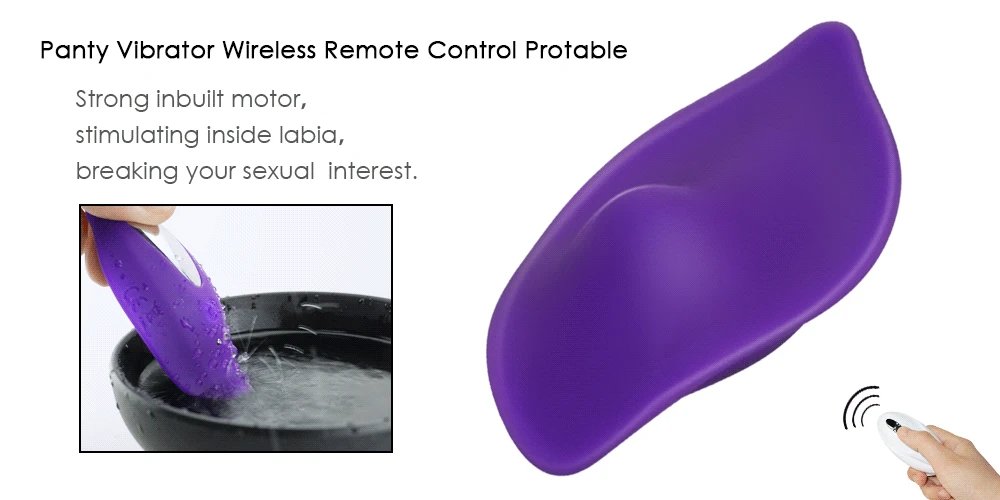 Panty Vibrator Wireless Remote Control Protable

Strong inbuilt motor, stimulating inside labia, breaking your sexual interest.